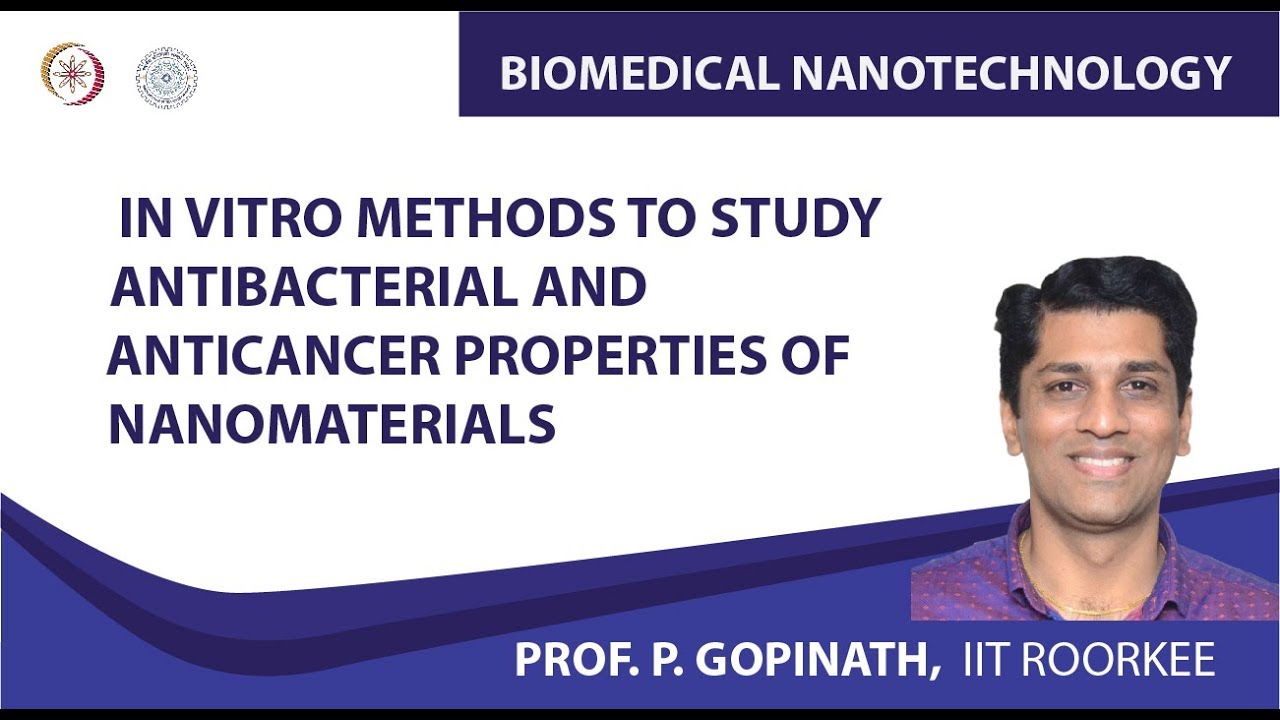 BIOMEDICAL NANOTECHNOLOGY

IN VITRO METHODS TO STUDY ANTIBACTERIAL AND ANTICANCER PROPERTIES OF NANOMATERIALS

PROF. P. GOPINATH, IIT ROORKEE